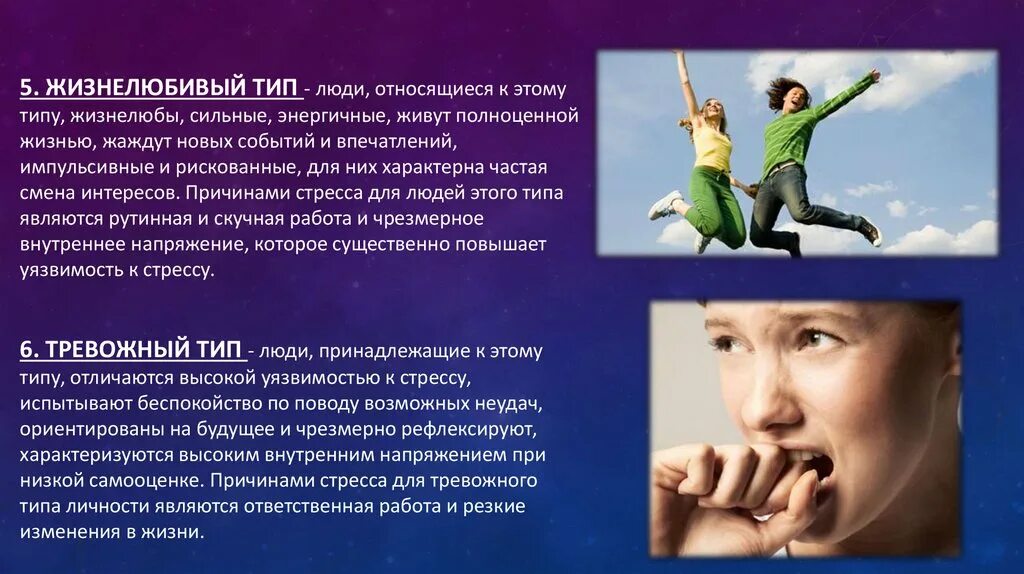 5. ЖИЗНЕЛЮБИВЫЙ ТИП - люди, относящиеся к этому типу, жизнелюбы, сильные, энергичные, живут полноценной жизнью, жаждут новых событий и впечатлений, импульсивные и рискованные, для них характерна частая смена интересов. Причинами стресса для людей этого типа являются рутинная и скучная работа и чрезмерное внутреннее напряжение, которое существенно повышает уязвимость к стрессу.

6. ТРЕВОЖНЫЙ ТИП - люди, принадлежащие к этому типу, отличаются высокой уязвимостью к стрессу, испытывают беспокойство по поводу возможных неудач, ориентированы на будущее и чрезмерно рефлексируют, характеризуются высоким внутренним напряжением при низкой самооценке. Причинами стресса для тревожного типа личности являются ответственная работа и резкие изменения в жизни.